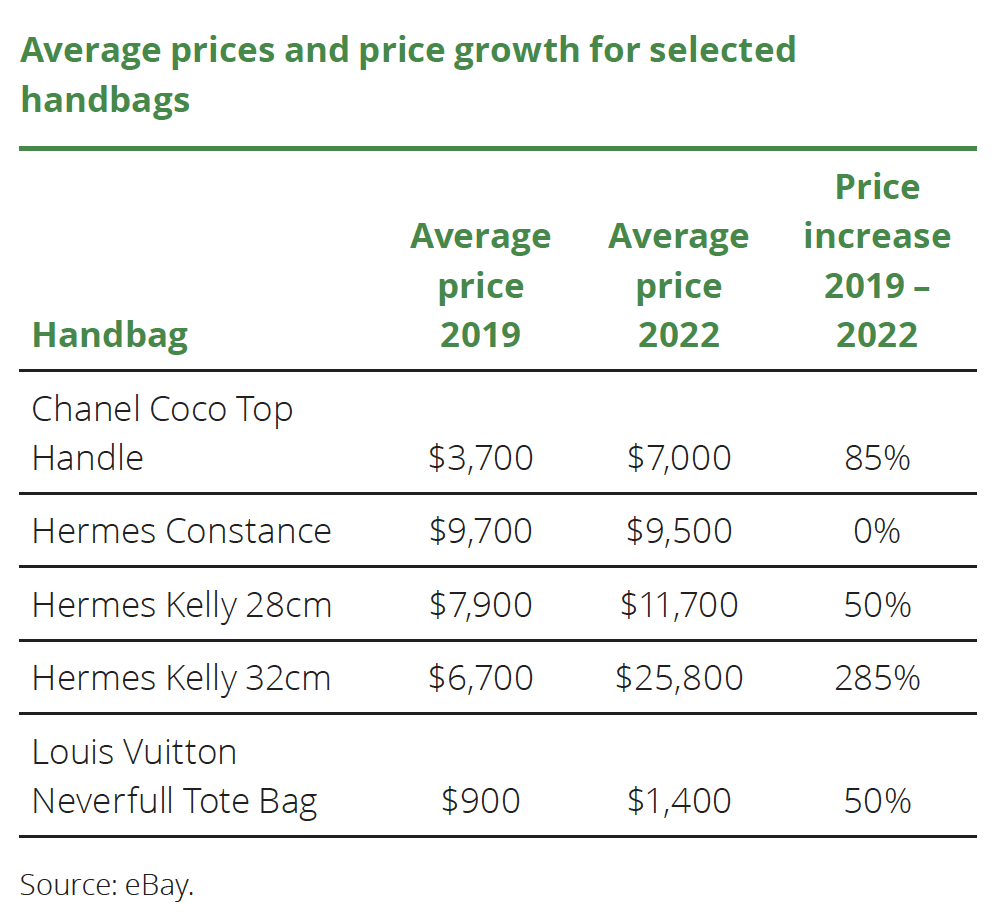 Average prices and price growth for selected handbags

| Handbag | Average price 2019 | Average price 2022 | Price increase 2019 – 2022 |
|---|---|---|---|
| Chanel Coco Top Handle | \$3,700 | \$7,000 | 85% |
| Hermes Constance | \$9,700 | \$9,500 | 0% |
| Hermes Kelly 28cm | \$7,900 | \$11,700 | 50% |
| Hermes Kelly 32cm | \$6,700 | \$25,800 | 285% |
| Louis Vuitton Neverfull Tote Bag | \$900 | \$1,400 | 50% |

Source: eBay.